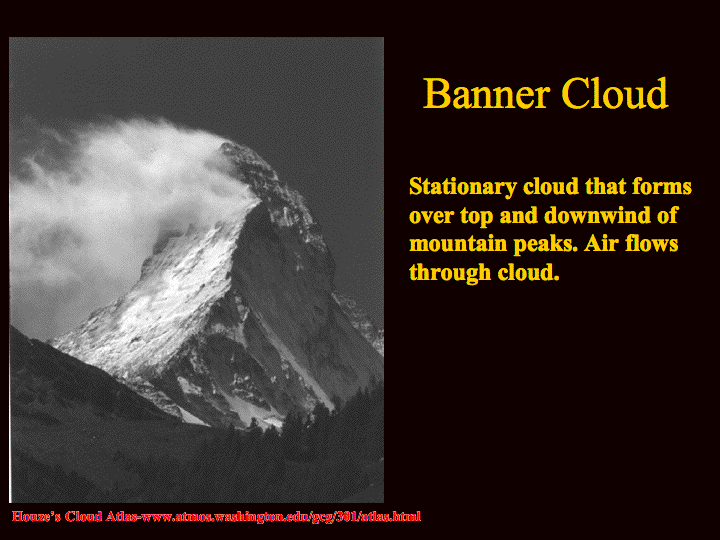 Banner Cloud

Stationary cloud that forms over top and downwind of mountain peaks. Air flows through cloud.

Houze's Cloud Atlas-www.atmos.washington.edu/gcg/301/atlas.html